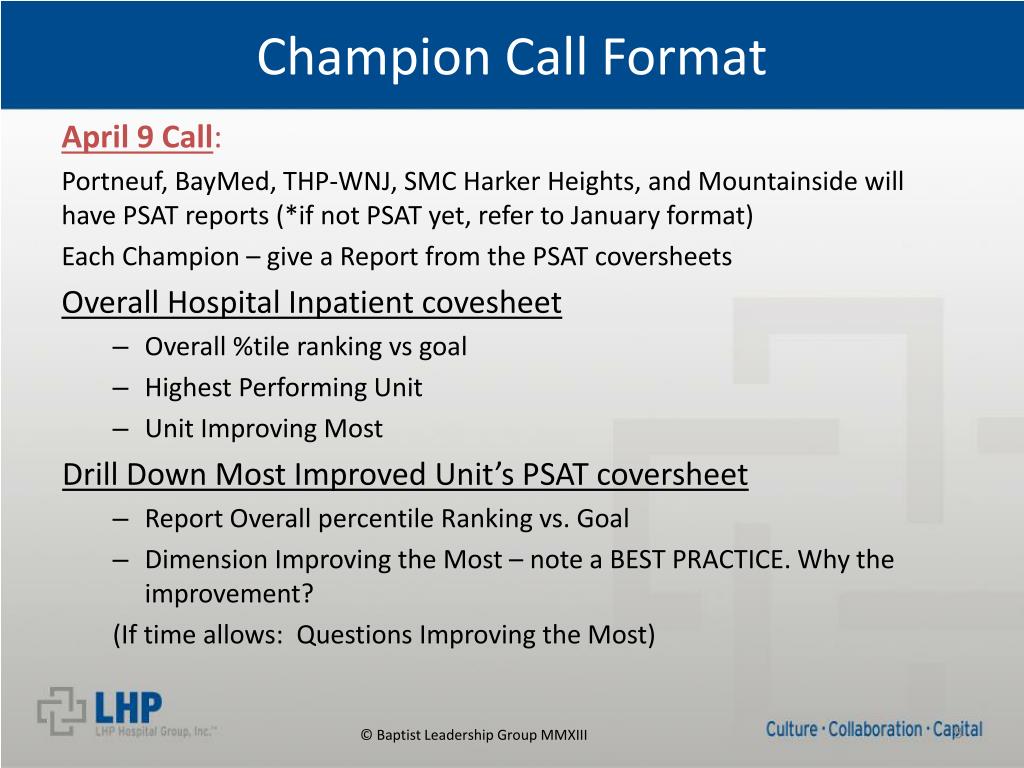 Champion Call Format

April 9 Call:

Portneuf, BayMed, THP-WNJ, SMC Harker Heights, and Mountainside will have PSAT reports (*if not PSAT yet, refer to January format)

Each Champion – give a Report from the PSAT coversheets

Overall Hospital Inpatient covesheet

– Overall %tile ranking vs goal
– Highest Performing Unit
– Unit Improving Most

Drill Down Most Improved Unit's PSAT coversheet

– Report Overall percentile Ranking vs. Goal
– Dimension Improving the Most – note a BEST PRACTICE. Why the improvement?

(If time allows: Questions Improving the Most)

LHP
LHP Hospital Group, Inc.™

© Baptist Leadership Group MMXIII

Culture · Collaboration · Capital